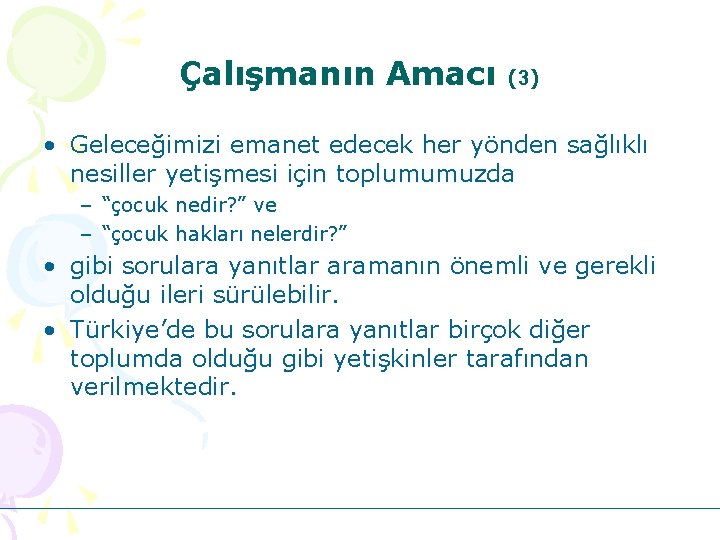 Çalışmanın Amacı (3)

• Geleceğimizi emanet edecek her yönden sağlıklı nesiller yetişmesi için toplumumuzda
– "çocuk nedir?" ve
– "çocuk hakları nelerdir?"

• gibi sorulara yanıtlar aramanın önemli ve gerekli olduğu ileri sürülebilir.

• Türkiye'de bu sorulara yanıtlar birçok diğer toplumda olduğu gibi yetişkinler tarafından verilmektedir.